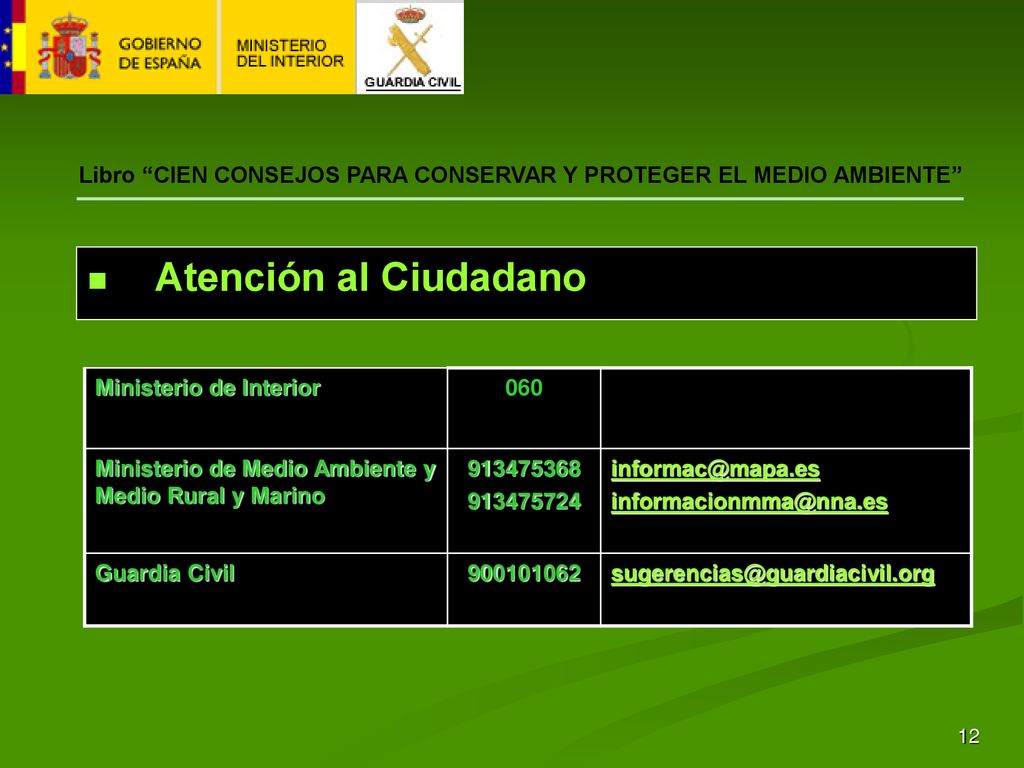 GOBIERNO DE ESPAÑA
MINISTERIO DEL INTERIOR
GUARDIA CIVIL

Libro “CIEN CONSEJOS PARA CONSERVAR Y PROTEGER EL MEDIO AMBIENTE”

■ Atención al Ciudadano

| Ministerio de Interior | 060 | |
|---|---|---|
| Ministerio de Medio Ambiente y Medio Rural y Marino | 913475368 913475724 | informac@mapa.es informacionmma@nna.es |
| Guardia Civil | 900101062 | sugerencias@guardiacivil.org |

12